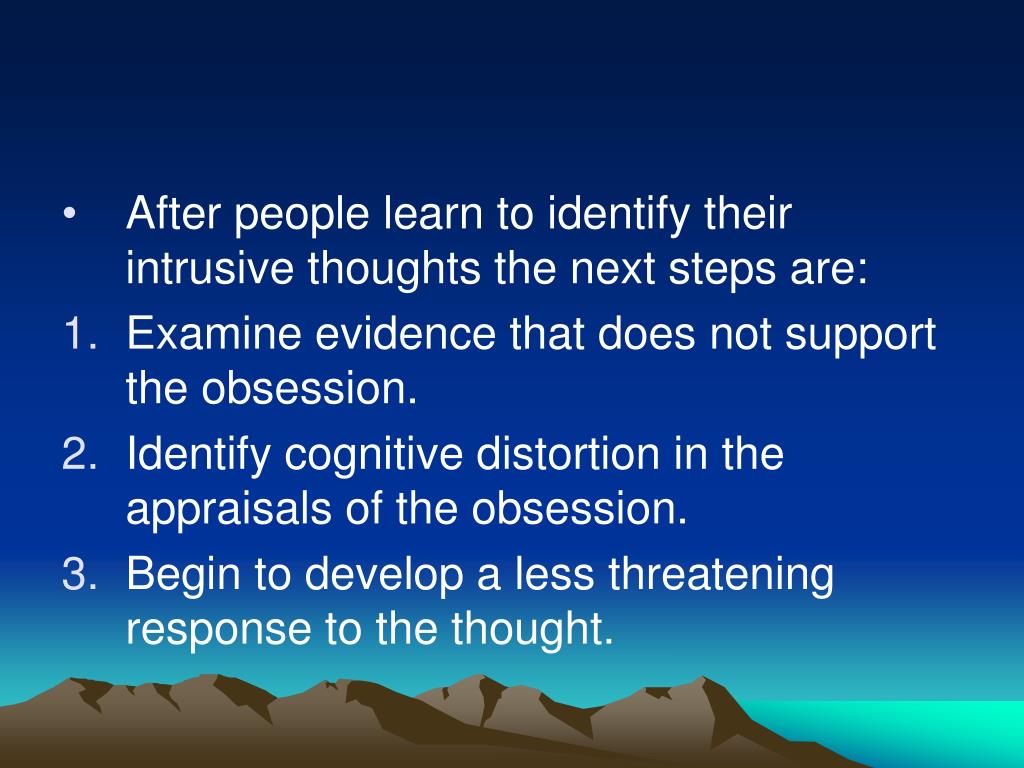 • After people learn to identify their intrusive thoughts the next steps are:

1. Examine evidence that does not support the obsession.
2. Identify cognitive distortion in the appraisals of the obsession.
3. Begin to develop a less threatening response to the thought.